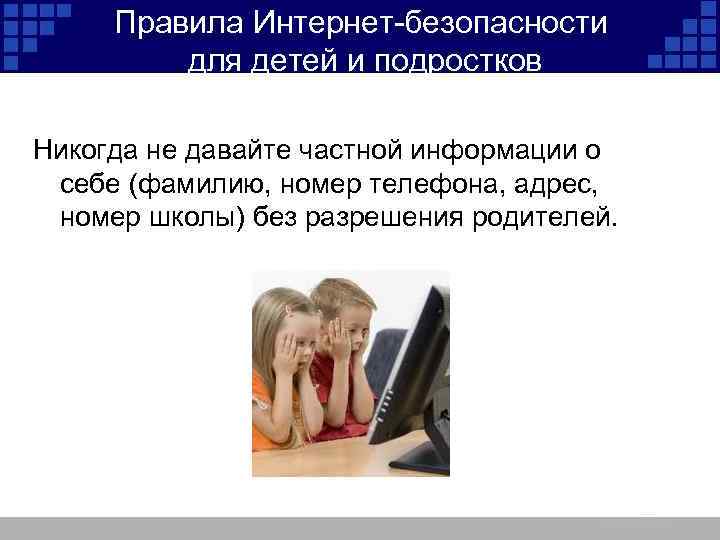 Правила Интернет-безопасности для детей и подростков

Никогда не давайте частной информации о себе (фамилию, номер телефона, адрес, номер школы) без разрешения родителей.